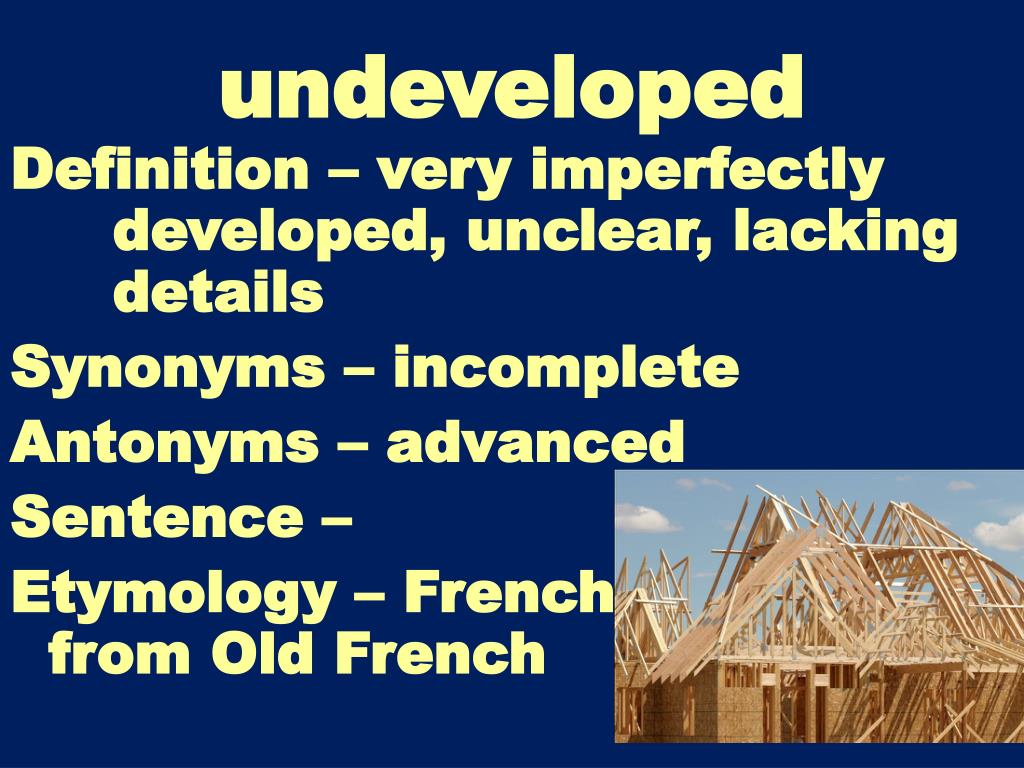 undeveloped

Definition – very imperfectly developed, unclear, lacking details

Synonyms – incomplete

Antonyms – advanced

Sentence –

Etymology – French from Old French